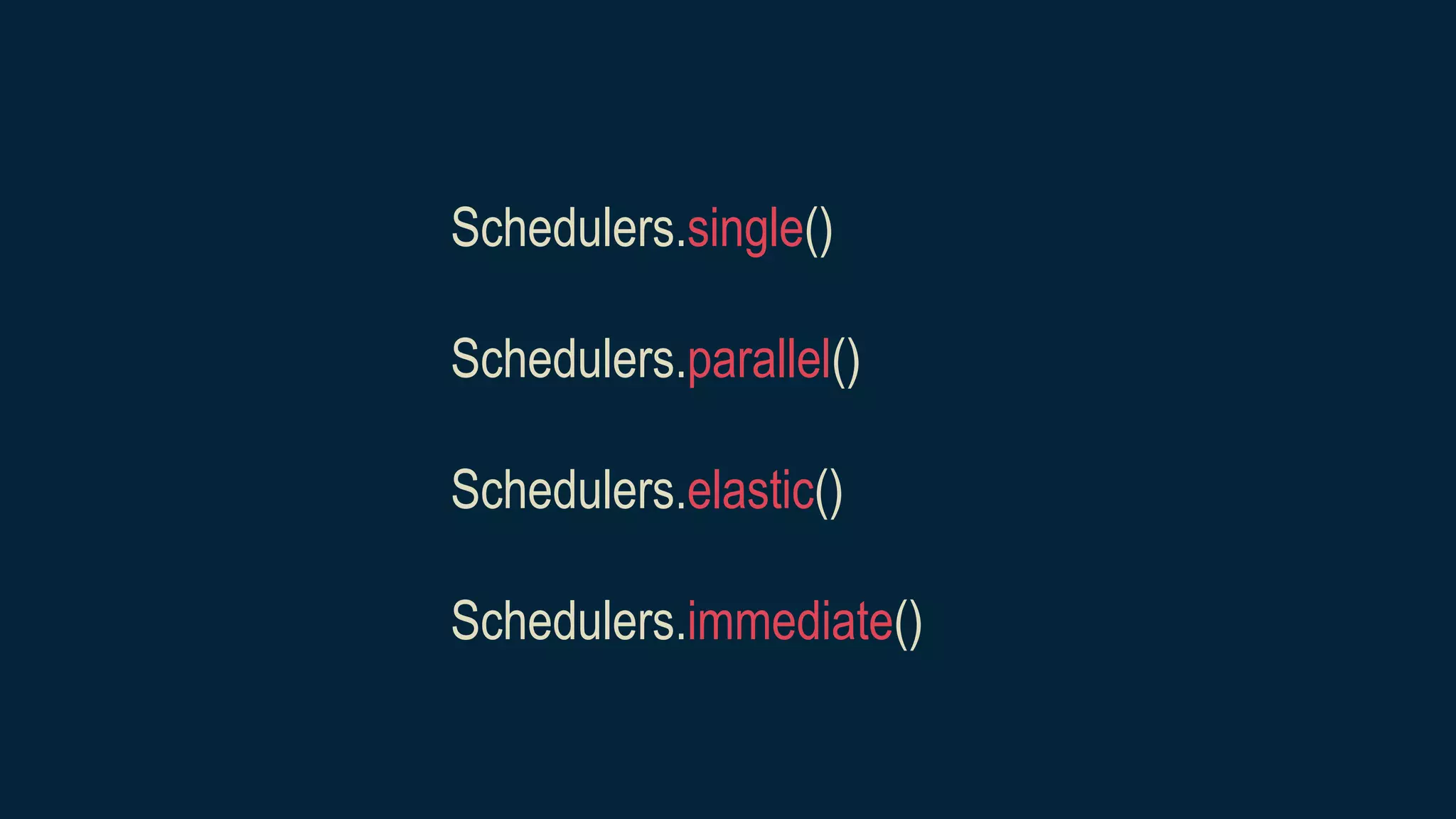 Schedulers.single()

Schedulers.parallel()

Schedulers.elastic()

Schedulers.immediate()